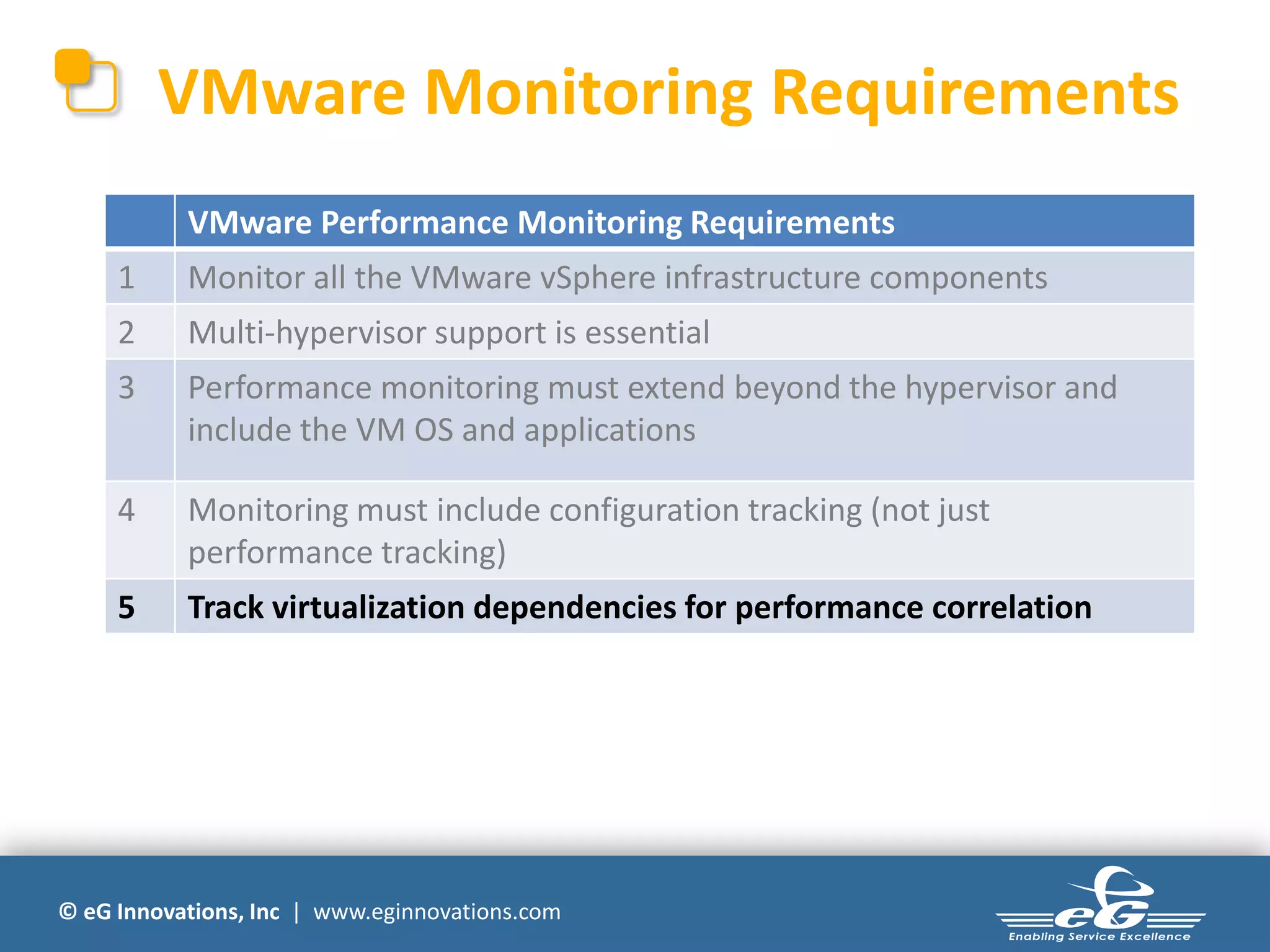 VMware Monitoring Requirements

| | VMware Performance Monitoring Requirements |
|---|---|
| 1 | Monitor all the VMware vSphere infrastructure components |
| 2 | Multi-hypervisor support is essential |
| 3 | Performance monitoring must extend beyond the hypervisor and include the VM OS and applications |
| 4 | Monitoring must include configuration tracking (not just performance tracking) |
| 5 | Track virtualization dependencies for performance correlation |

© eG Innovations, Inc | www.eginnovations.com

eG
Enabling Service Excellence